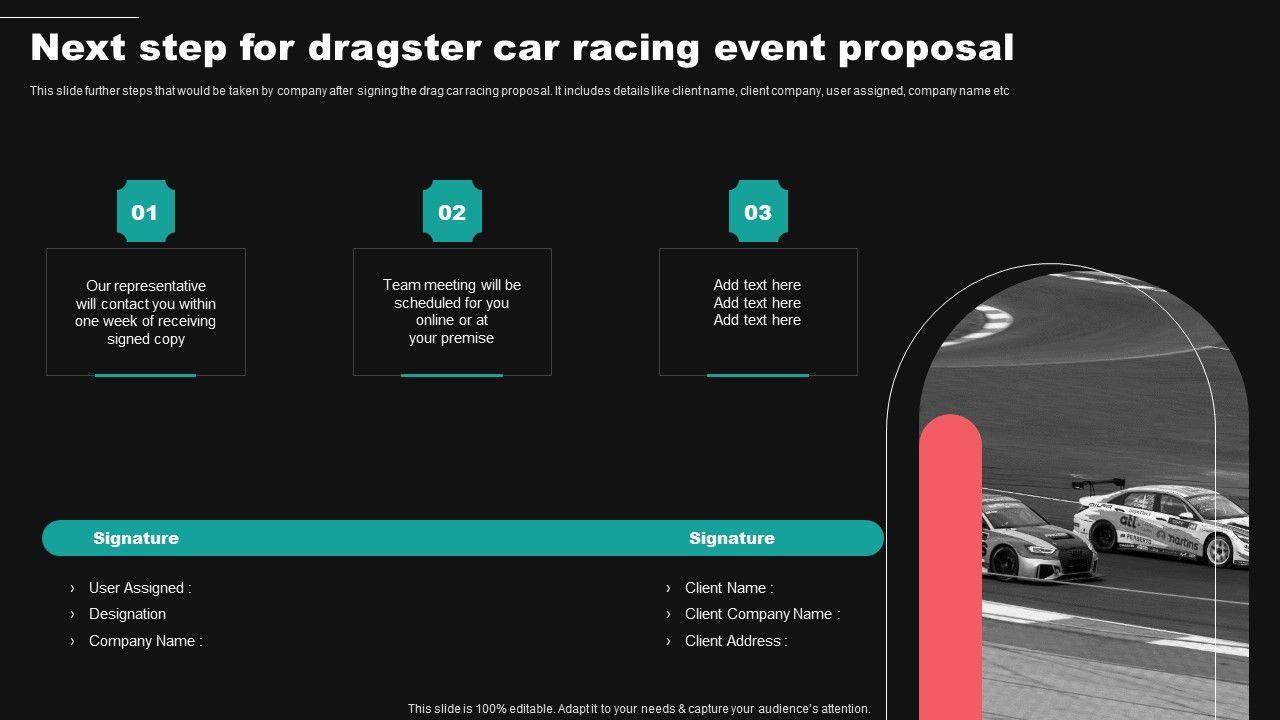 Next step for dragster car racing event proposal

This slide further steps that would be taken by company after signing the drag car racing proposal. It includes details like client name, client company, user assigned, company name etc

01

Our representative will contact you within one week of receiving signed copy

02

Team meeting will be scheduled for you online or at your premise

03

Add text here
Add text here
Add text here

Signature

› User Assigned :
› Designation
› Company Name :

Signature

› Client Name :
› Client Company Name :
› Client Address :

This slide is 100% editable. Adapt it to your needs & capture your audience's attention.